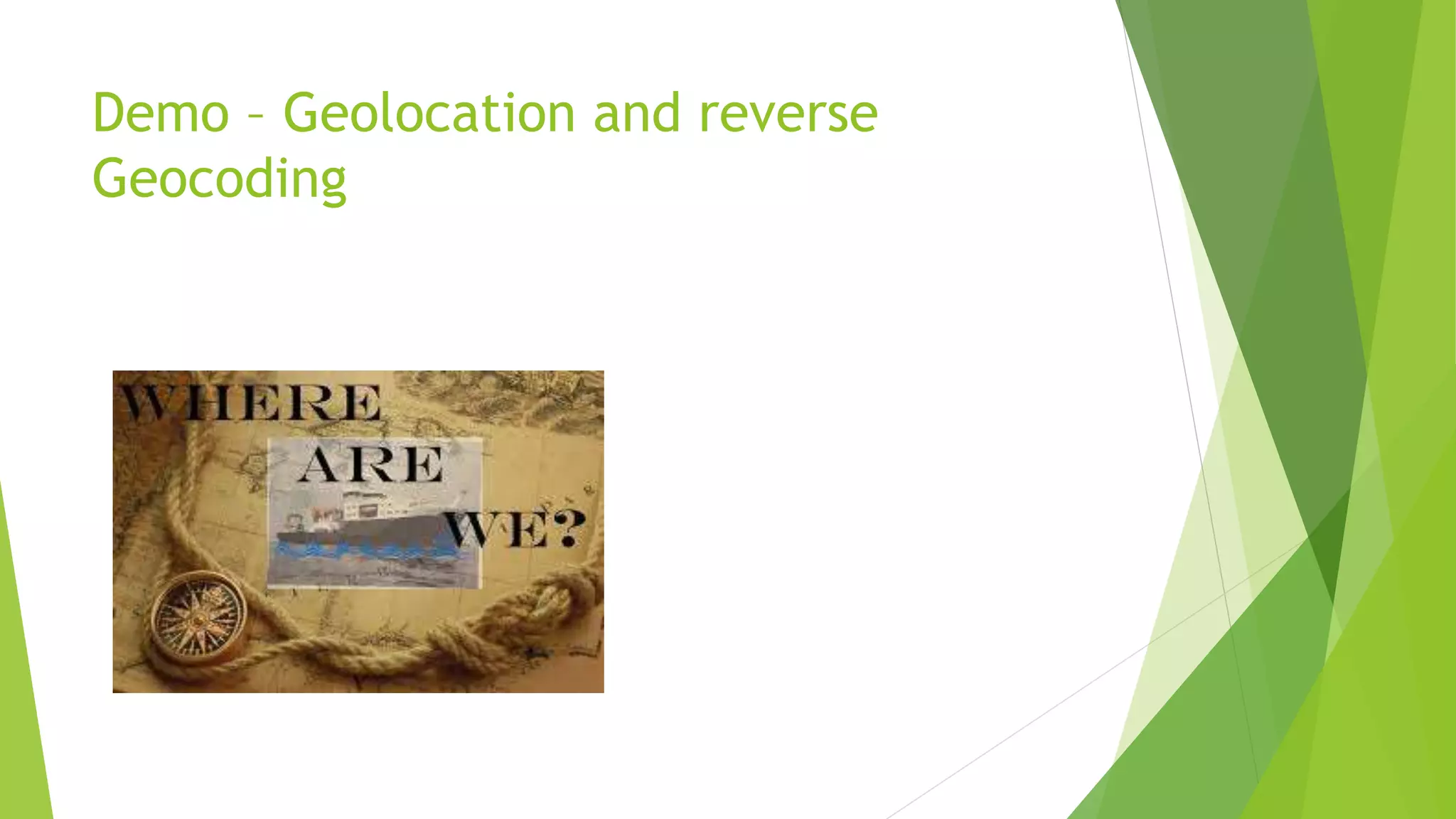 Demo – Geolocation and reverse Geocoding

WHERE
ARE
WE?